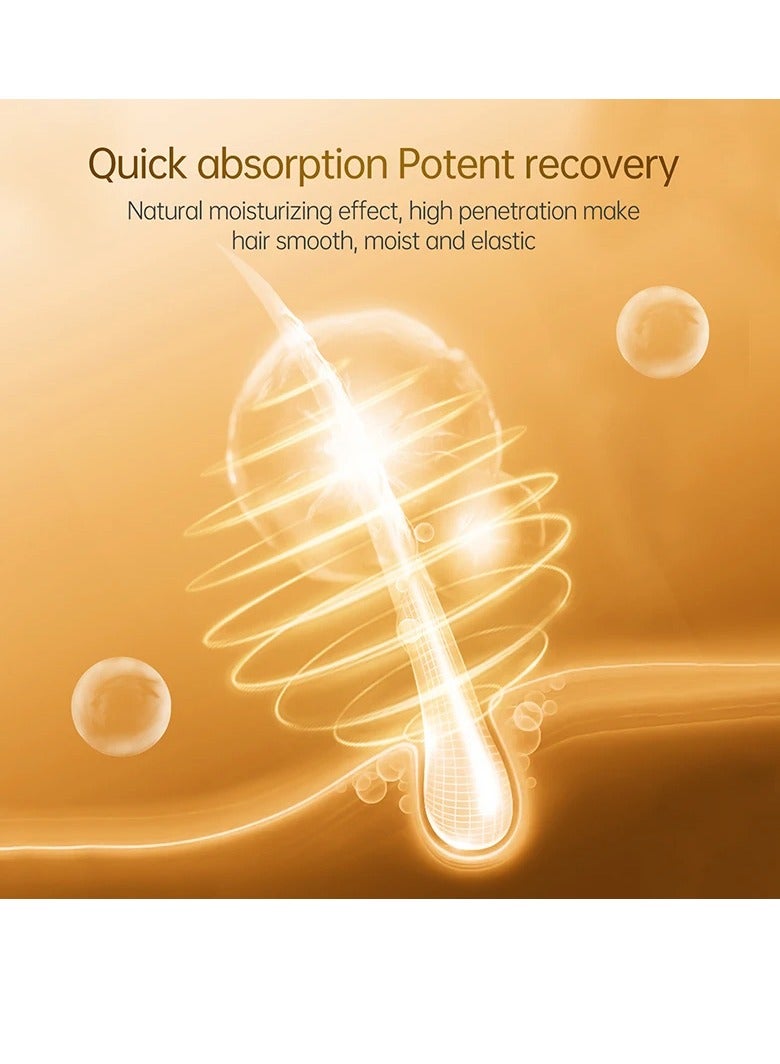 Quick absorption Potent recovery

Natural moisturizing effect, high penetration make hair smooth, moist and elastic